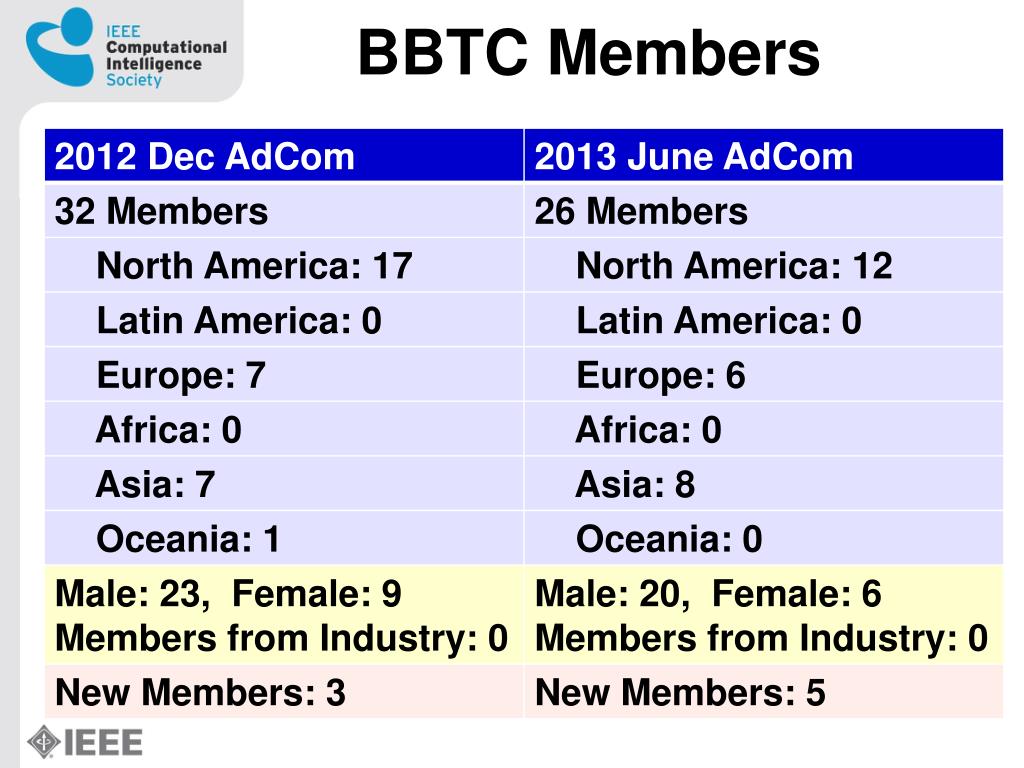 IEEE Computational Intelligence Society

BBTC Members

| 2012 Dec AdCom | 2013 June AdCom |
|---|---|
| 32 Members | 26 Members |
| North America: 17 | North America: 12 |
| Latin America: 0 | Latin America: 0 |
| Europe: 7 | Europe: 6 |
| Africa: 0 | Africa: 0 |
| Asia: 7 | Asia: 8 |
| Oceania: 1 | Oceania: 0 |
| Male: 23, Female: 9 Members from Industry: 0 | Male: 20, Female: 6 Members from Industry: 0 |
| New Members: 3 | New Members: 5 |

IEEE